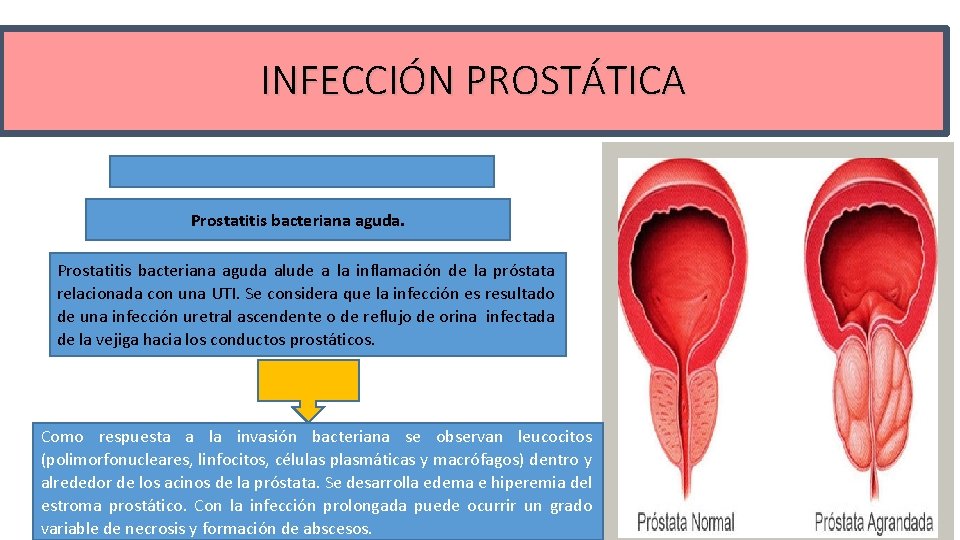 INFECCIÓN PROSTÁTICA

Prostatitis bacteriana aguda.

Prostatitis bacteriana aguda alude a la inflamación de la próstata relacionada con una UTI. Se considera que la infección es resultado de una infección uretral ascendente o de reflujo de orina infectada de la vejiga hacia los conductos prostáticos.

Como respuesta a la invasión bacteriana se observan leucocitos (polimorfonucleares, linfocitos, células plasmáticas y macrófagos) dentro y alrededor de los acinos de la próstata. Se desarrolla edema e hiperemia del estroma prostático. Con la infección prolongada puede ocurrir un grado variable de necrosis y formación de abscesos.

Próstata Normal

Próstata Agrandada